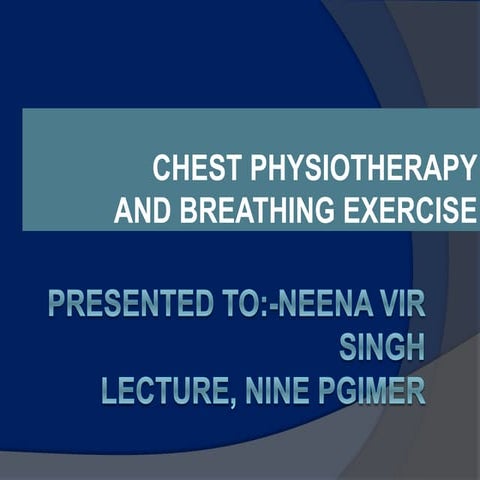 CHEST PHYSIOTHERAPY AND BREATHING EXERCISE

PRESENTED TO:-NEENA VIR SINGH
LECTURE, NINE PGIMER